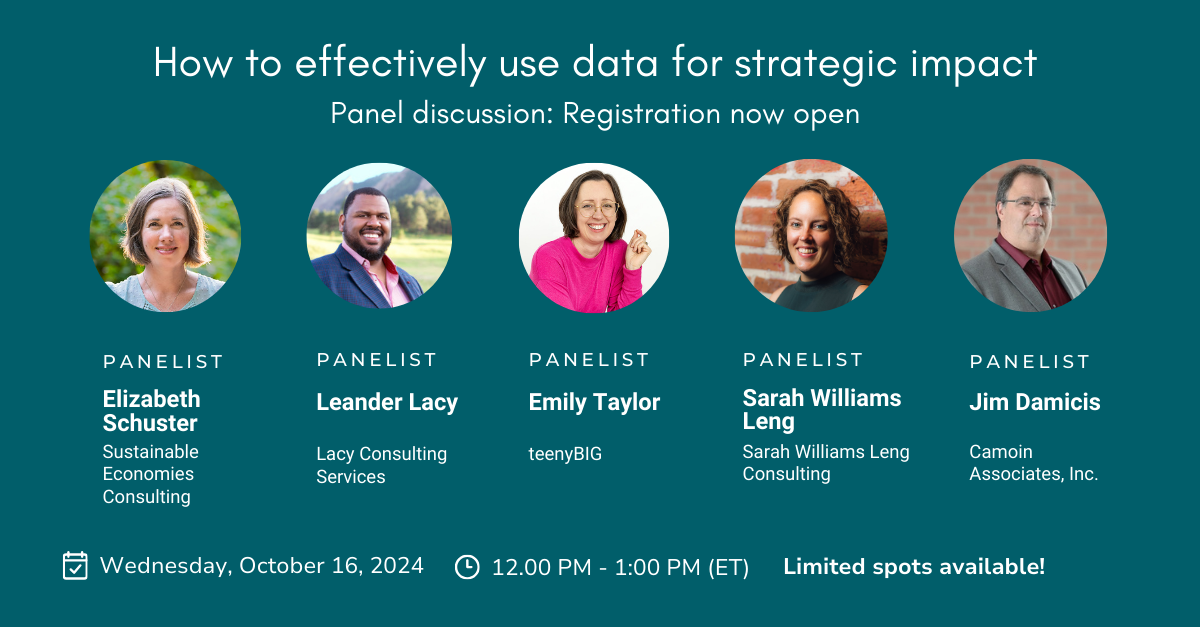 How to effectively use data for strategic impact

Panel discussion: Registration now open

PANELIST
Elizabeth Schuster
Sustainable Economies Consulting

PANELIST
Leander Lacy
Lacy Consulting Services

PANELIST
Emily Taylor
teenyBIG

PANELIST
Sarah Williams Leng
Sarah Williams Leng Consulting

PANELIST
Jim Damicis
Camoin Associates, Inc.

Wednesday, October 16, 2024 12.00 PM - 1:00 PM (ET) Limited spots available!